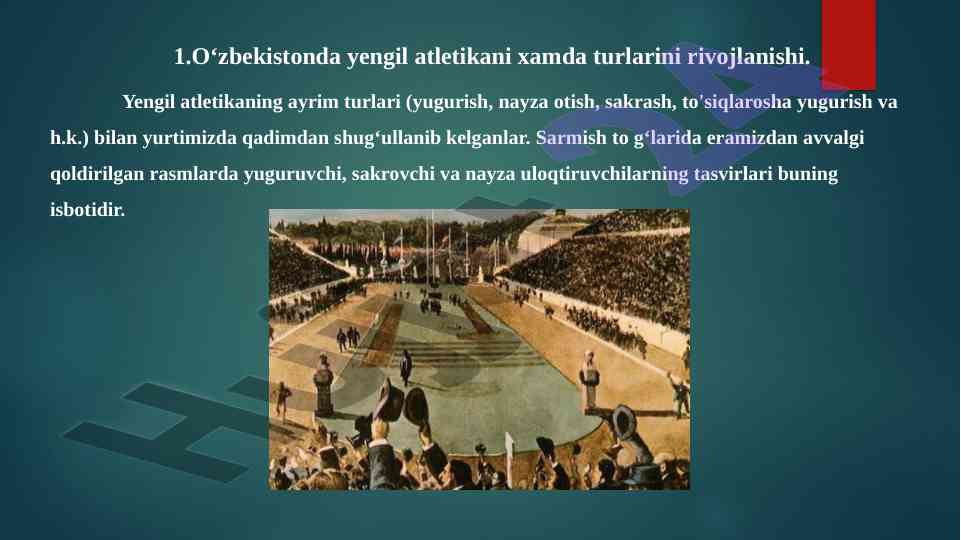 1.O‘zbekistonda yengil atletikani xamda turlarini rivojlanishi.

Yengil atletikaning ayrim turlari (yugurish, nayza otish, sakrash, to'siqlarosha yugurish va h.k.) bilan yurtimizda qadimdan shug‘ullanib kelganlar. Sarmish to g‘larida eramizdan avvalgi qoldirilgan rasmlarda yuguruvchi, sakrovchi va nayza uloqtiruvchilarning tasvirlari buning isbotidir.